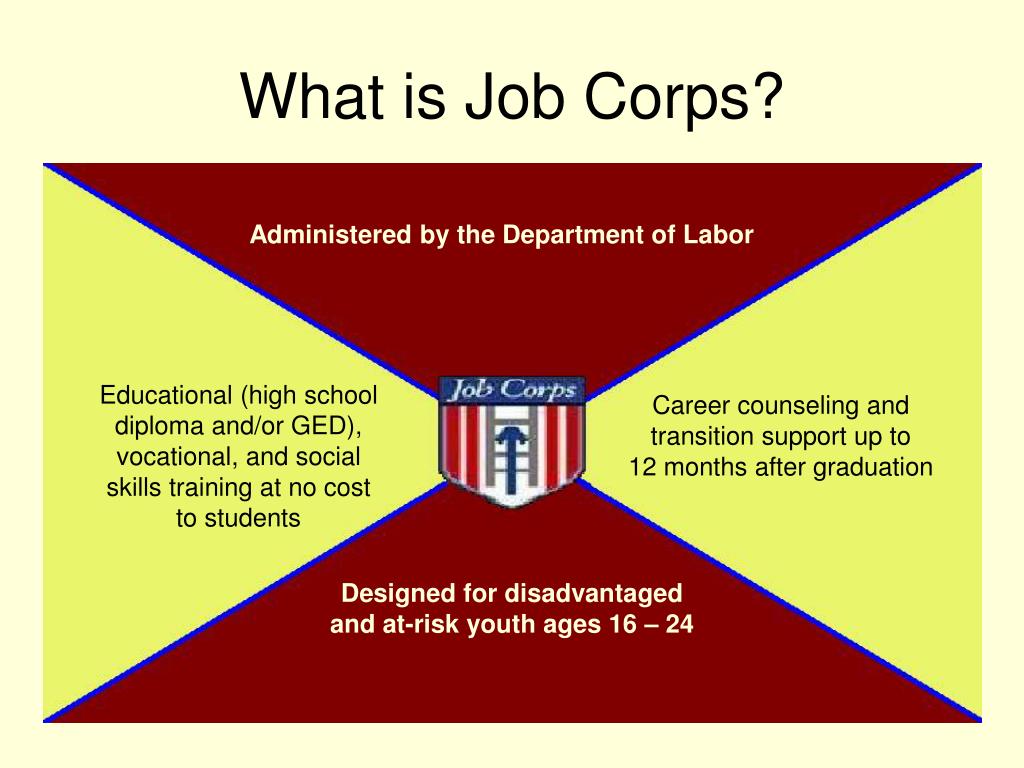 What is Job Corps?

Administered by the Department of Labor

Educational (high school diploma and/or GED), vocational, and social skills training at no cost to students

Job Corps

Career counseling and transition support up to 12 months after graduation

Designed for disadvantaged and at-risk youth ages 16 – 24